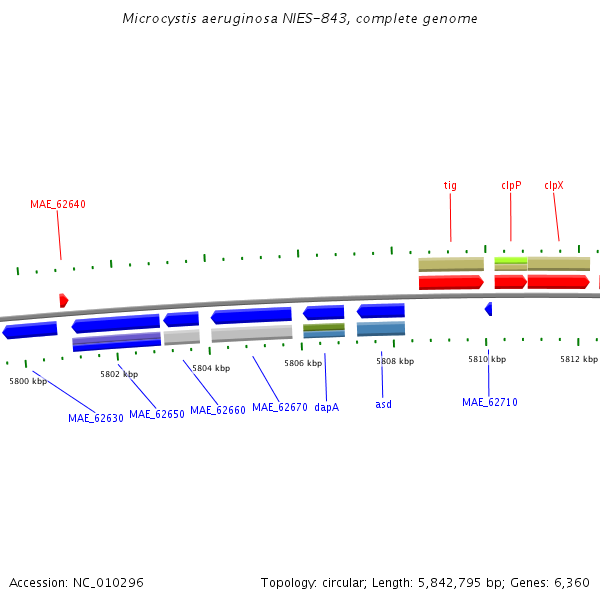 Microcystis aeruginosa NIES-843, complete genome

MAE_62640

tig

clpP

clpX

5800 kbp

5802 kbp

5804 kbp

5806 kbp

5808 kbp

5810 kbp

5812 kbp

MAE_62630

MAE_62650

MAE_62660

MAE_62670

dapA

asd

MAE_62710

Accession: NC_010296

Topology: circular; Length: 5,842,795 bp; Genes: 6,360